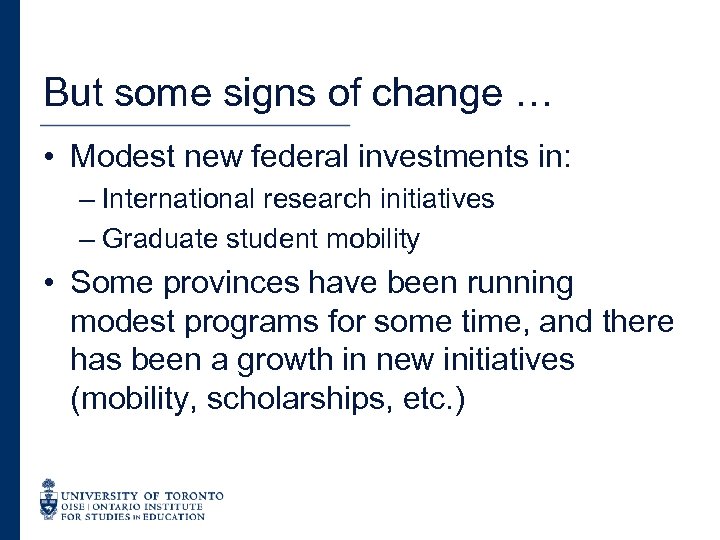 But some signs of change …

• Modest new federal investments in:
– International research initiatives
– Graduate student mobility

• Some provinces have been running modest programs for some time, and there has been a growth in new initiatives (mobility, scholarships, etc.)

UNIVERSITY OF TORONTO
OISE | ONTARIO INSTITUTE FOR STUDIES IN EDUCATION